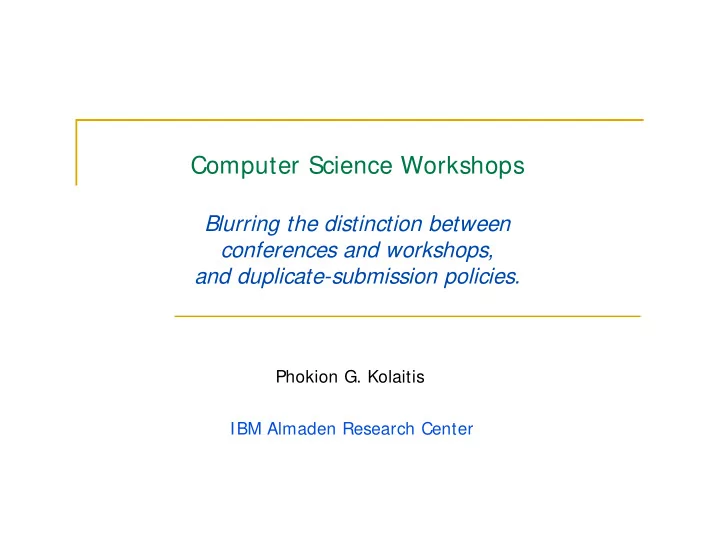 Computer Science Workshops

Blurring the distinction between conferences and workshops, and duplicate-submission policies.

Phokion G. Kolaitis

IBM Almaden Research Center